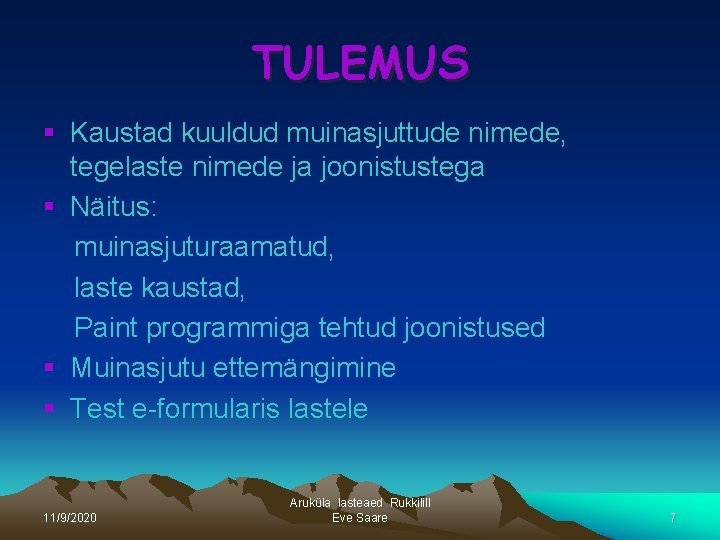 TULEMUS

▪ Kaustad kuuldud muinasjuttude nimede, tegelaste nimede ja joonistustega
▪ Näitus:
muinasjuturaamatud,
laste kaustad,
Paint programmiga tehtud joonistused
▪ Muinasjutu ettemängimine
▪ Test e-formularis lastele

11/9/2020

Aruküla lasteaed Rukkilill
Eve Saare

7